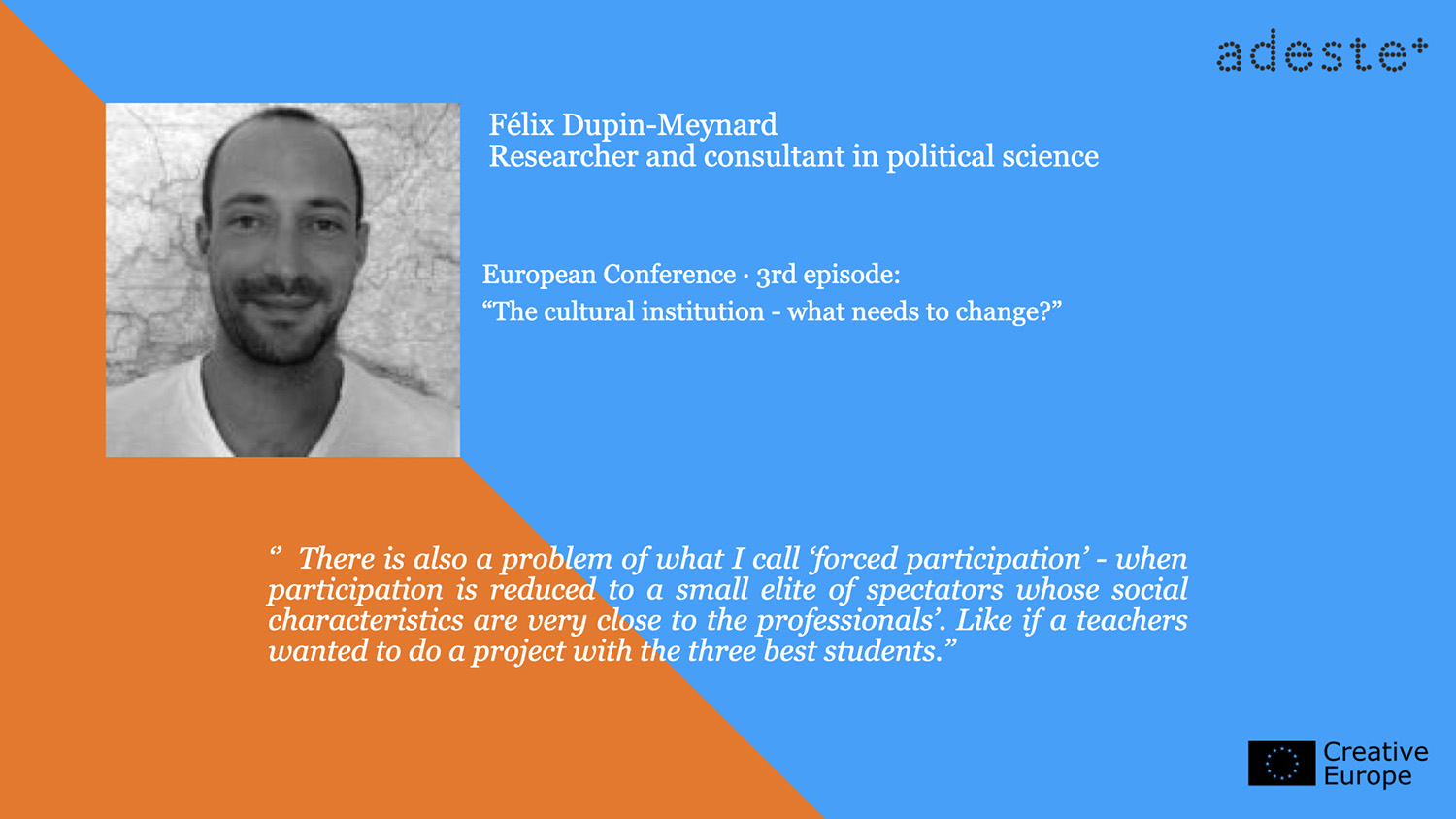 adeste+

Félix Dupin-Meynard
Researcher and consultant in political science

European Conference · 3rd episode:
“The cultural institution - what needs to change?”

“ There is also a problem of what I call ‘forced participation’ - when participation is reduced to a small elite of spectators whose social characteristics are very close to the professionals’. Like if a teachers wanted to do a project with the three best students.”

Creative Europe